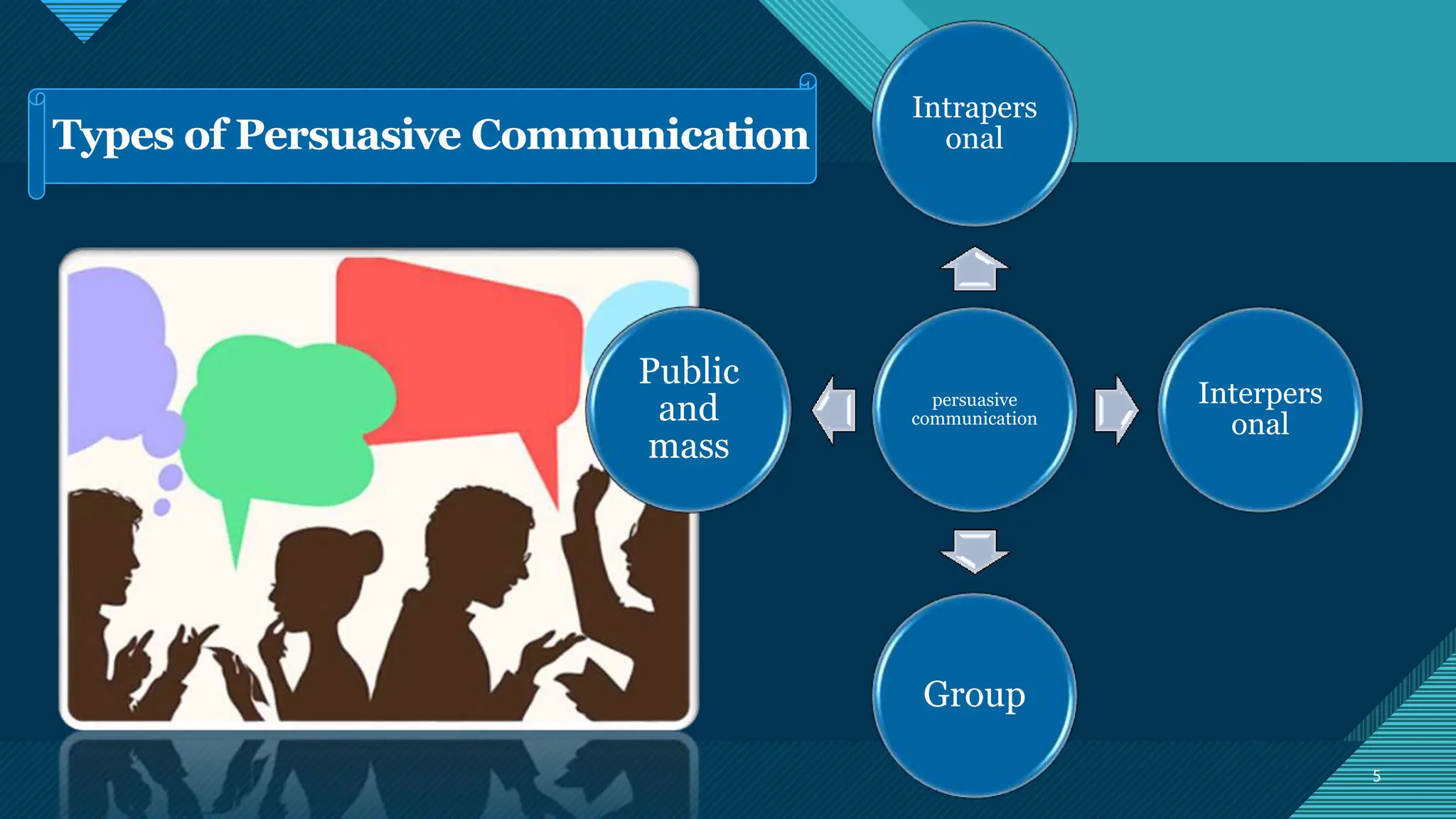 Types of Persuasive Communication

Intrapers onal

Public and mass

persuasive communication

Interpers onal

Group

5